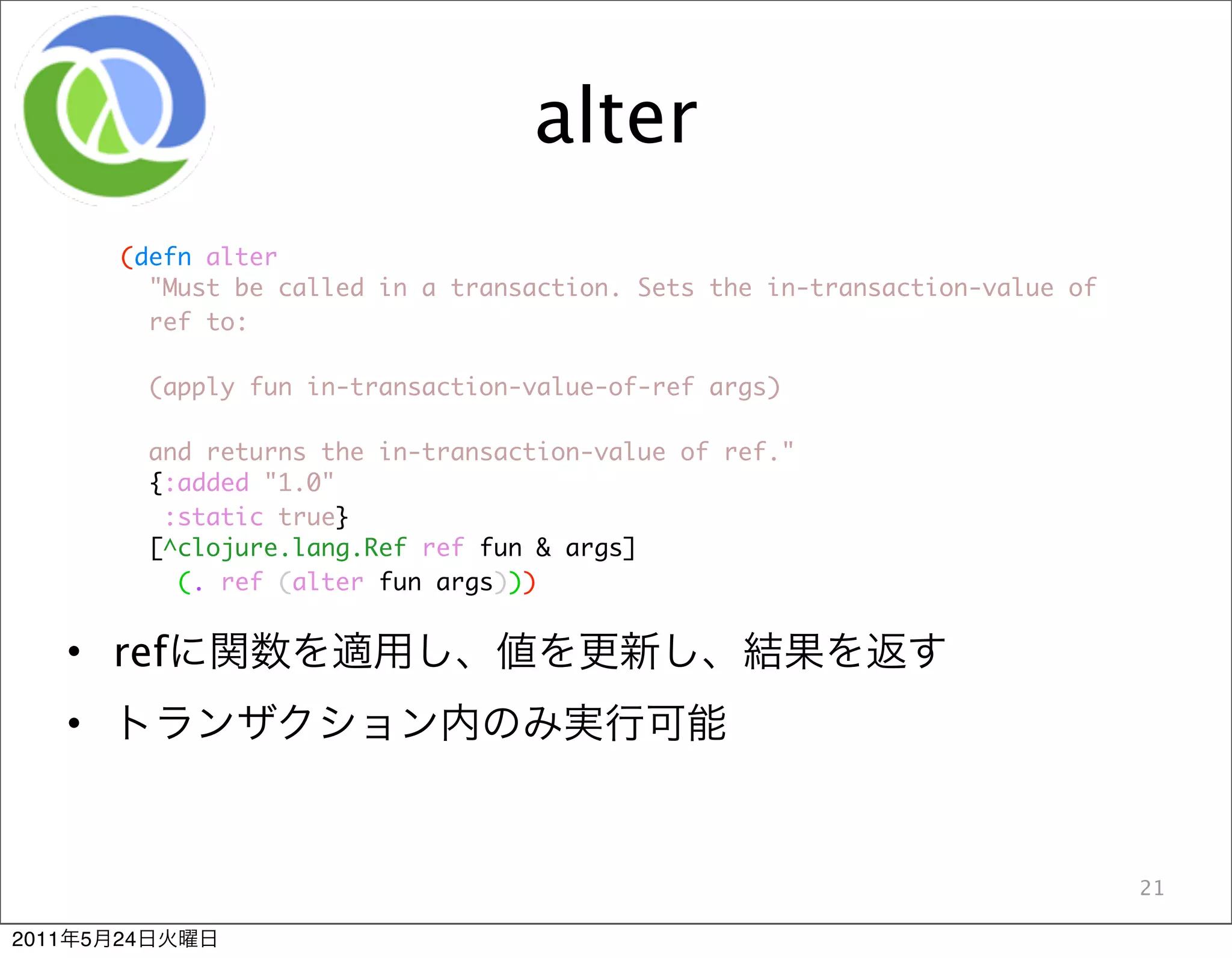 alter

(defn alter
  "Must be called in a transaction. Sets the in-transaction-value of
  ref to:

  (apply fun in-transaction-value-of-ref args)

  and returns the in-transaction-value of ref."
  {:added "1.0"
   :static true}
  [^clojure.lang.Ref ref fun & args]
    (. ref (alter fun args)))

• refに関数を適用し、値を更新し、結果を返す

• トランザクション内のみ実行可能

21

2011年5月24日火曜日